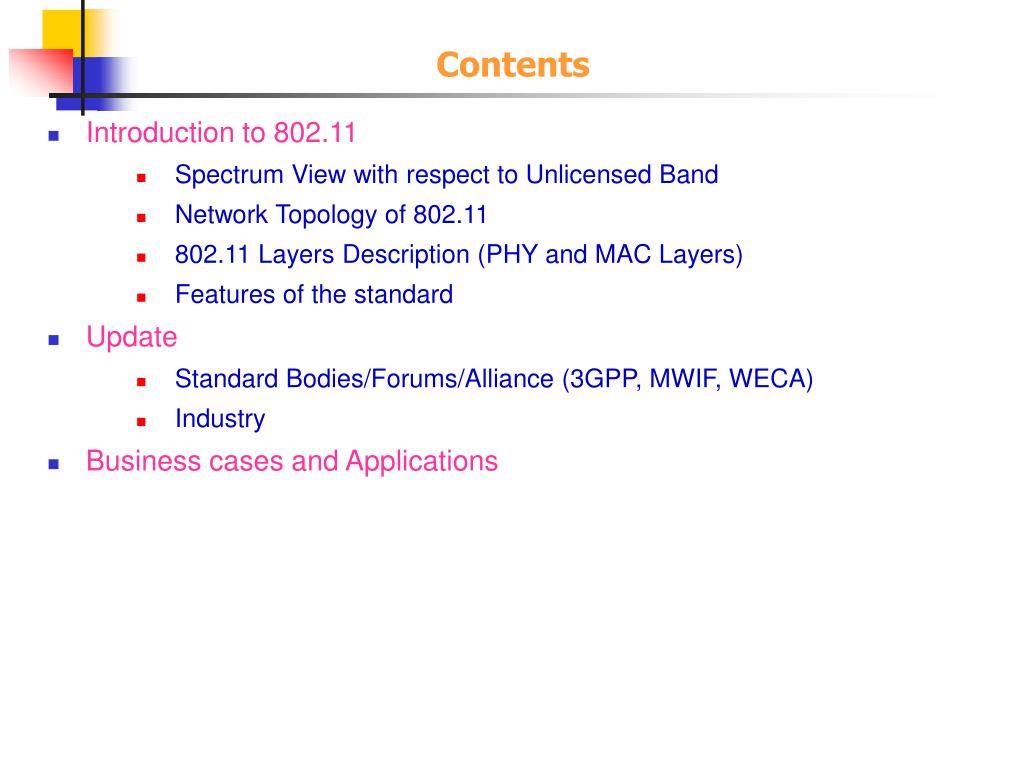 Contents

Introduction to 802.11
Spectrum View with respect to Unlicensed Band
Network Topology of 802.11
802.11 Layers Description (PHY and MAC Layers)
Features of the standard

Update
Standard Bodies/Forums/Alliance (3GPP, MWIF, WECA)
Industry

Business cases and Applications